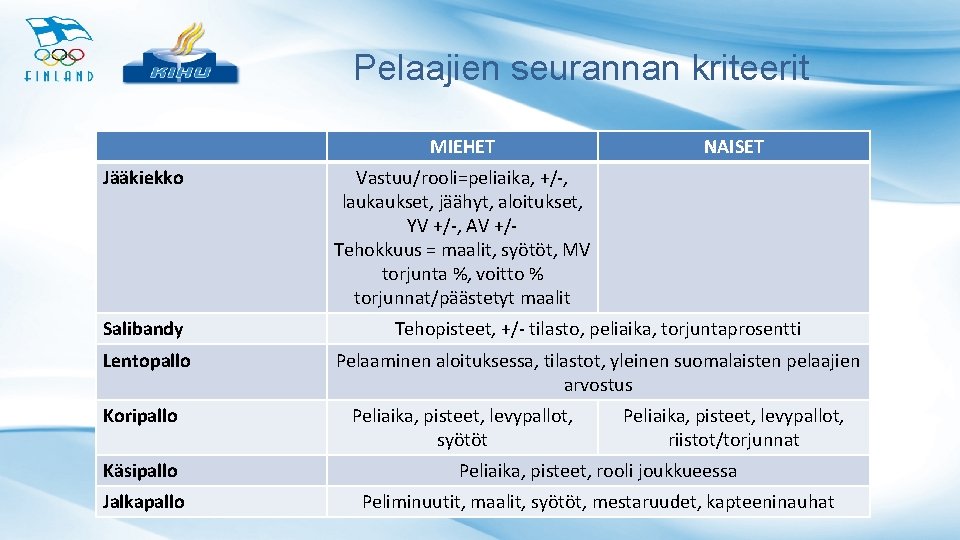 FINLAND

KIHU

Pelaajien seurannan kriteerit

| | MIEHET | NAISET |
|---|---|---|
| Jääkiekko | Vastuu/rooli=peliaika, +/-, laukaukset, jäähyt, aloitukset, YV +/-, AV +/- Tehokkuus = maalit, syötöt, MV torjunta %, voitto % torjunnat/päästetyt maalit | |
| Salibandy | Tehopisteet, +/- tilasto, peliaika, torjuntaprosentti | |
| Lentopallo | Pelaaminen aloituksessa, tilastot, yleinen suomalaisten pelaajien arvostus | |
| Koripallo | Peliaika, pisteet, levypallot, syötöt | Peliaika, pisteet, levypallot, riistot/torjunnat |
| Käsipallo | Peliaika, pisteet, rooli joukkueessa | |
| Jalkapallo | Peliminuutit, maalit, syötöt, mestaruudet, kapteeninauhat | |